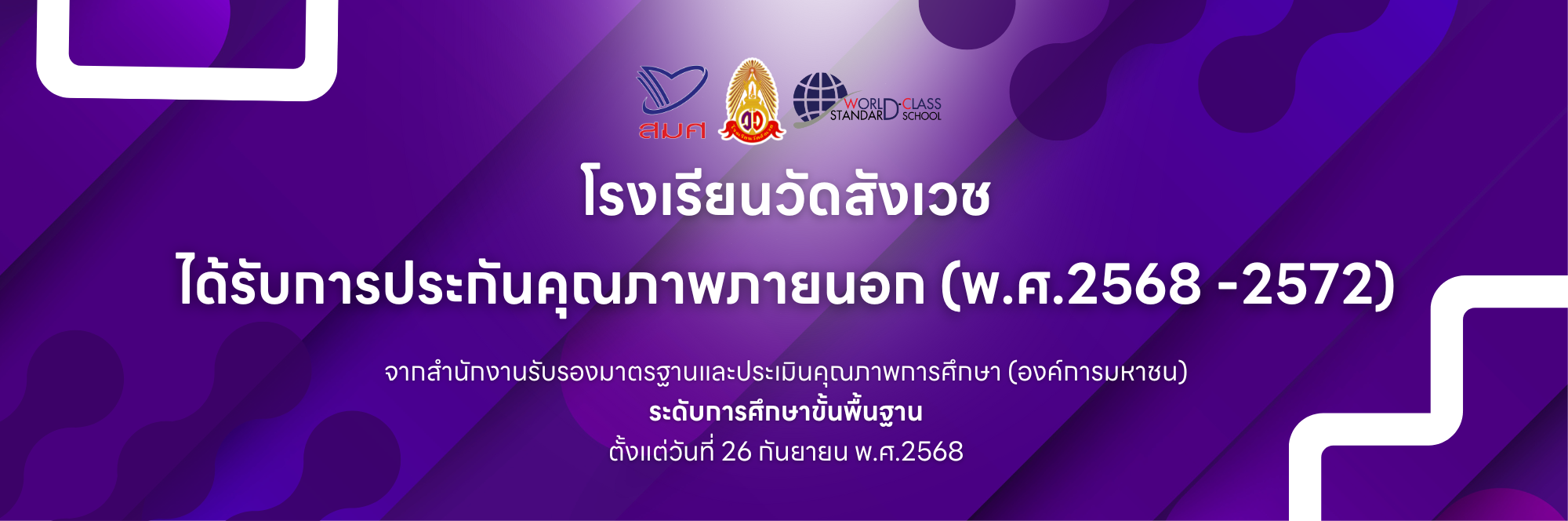 สมศ

WORLD-CLASS STANDARD SCHOOL

โรงเรียนวัดสังเวช

ได้รับการประกันคุณภาพภายนอก (พ.ศ.2568 -2572)

จากสำนักงานรับรองมาตรฐานและประเมินคุณภาพการศึกษา (องค์การมหาชน)

ระดับการศึกษาขั้นพื้นฐาน

ตั้งแต่วันที่ 26 กันยายน พ.ศ.2568